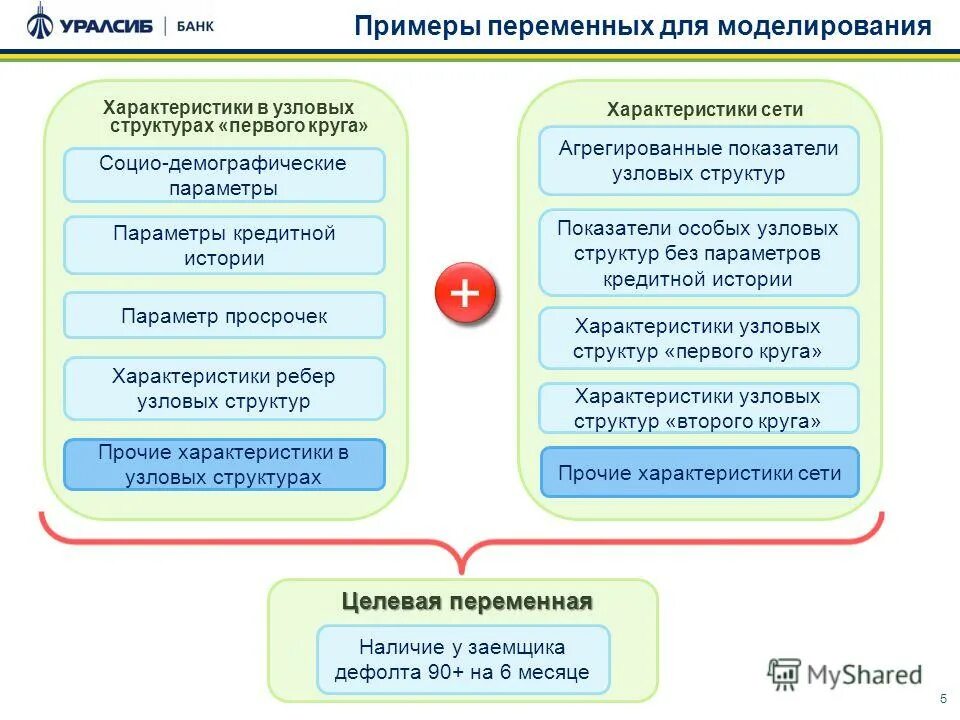 УРАЛСИБ | БАНК

Примеры переменных для моделирования

Характеристики в узловых структурах «первого круга»

Социо-демографические параметры

Параметры кредитной истории

Параметр просрочек

Характеристики ребер узловых структур

Прочие характеристики в узловых структурах

+

Характеристики сети

Агрегированные показатели узловых структур

Показатели особых узловых структур без параметров кредитной истории

Характеристики узловых структур «первого круга»

Характеристики узловых структур «второго круга»

Прочие характеристики сети

Целевая переменная

Наличие у заемщика дефолта 90+ на 6 месяце

MyShared

5